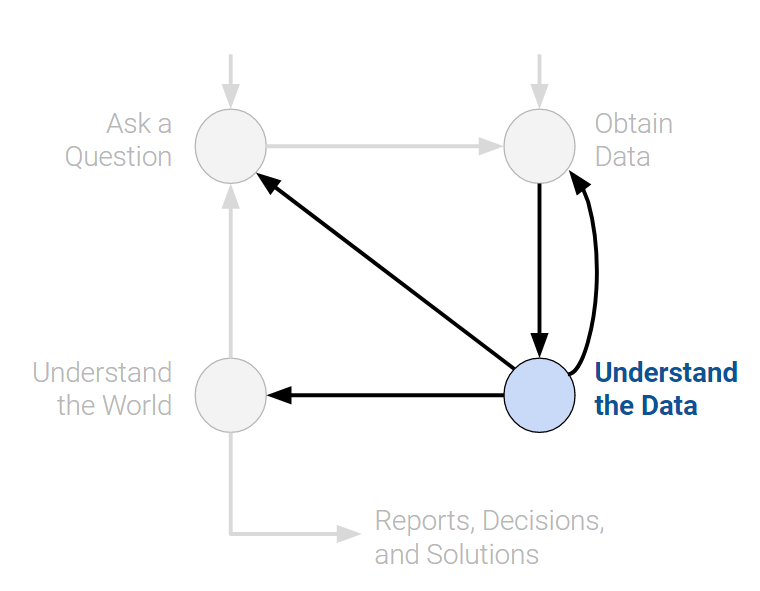 Ask a Question

Obtain Data

Understand the World

Understand the Data

Reports, Decisions, and Solutions